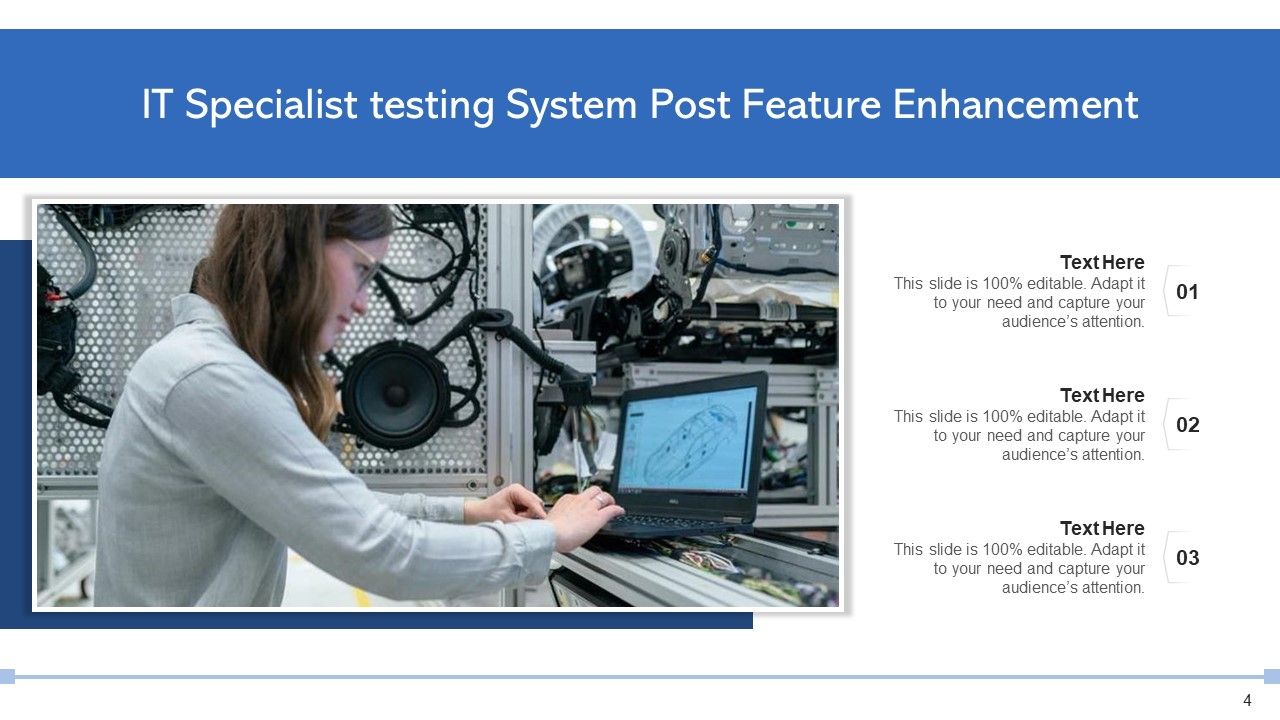 IT Specialist testing System Post Feature Enhancement

Text Here
This slide is 100% editable. Adapt it to your need and capture your audience's attention.

01

Text Here
This slide is 100% editable. Adapt it to your need and capture your audience's attention.

02

Text Here
This slide is 100% editable. Adapt it to your need and capture your audience's attention.

03

4